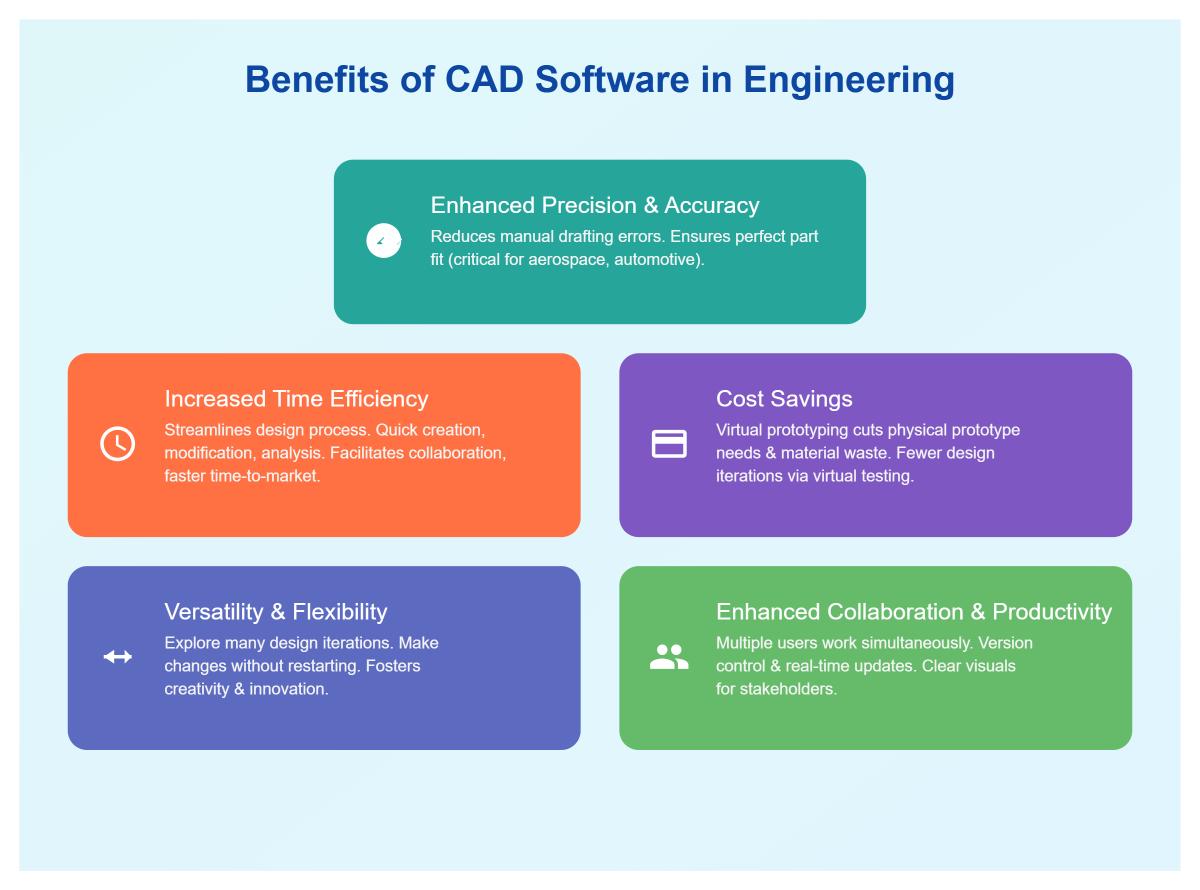 Benefits of CAD Software in Engineering

Enhanced Precision & Accuracy

Reduces manual drafting errors. Ensures perfect part fit (critical for aerospace, automotive).

Increased Time Efficiency

Streamlines design process. Quick creation, modification, analysis. Facilitates collaboration, faster time-to-market.

Cost Savings

Virtual prototyping cuts physical prototype needs & material waste. Fewer design iterations via virtual testing.

Versatility & Flexibility

Explore many design iterations. Make changes without restarting. Fosters creativity & innovation.

Enhanced Collaboration & Productivity

Multiple users work simultaneously. Version control & real-time updates. Clear visuals for stakeholders.